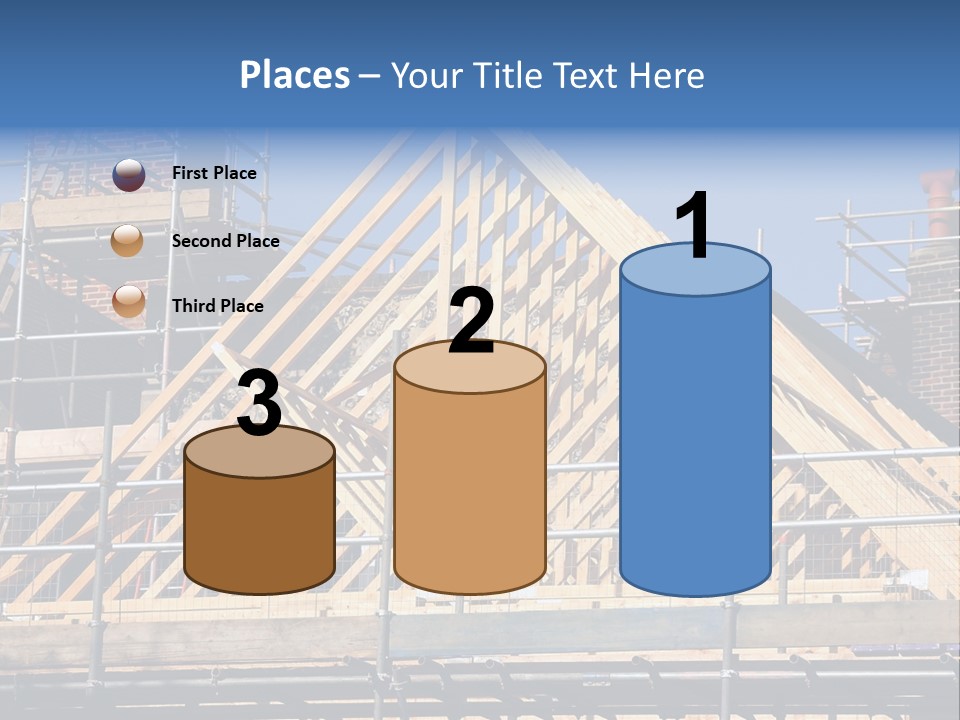 Places – Your Title Text Here

First Place

Second Place

Third Place

3

2

1